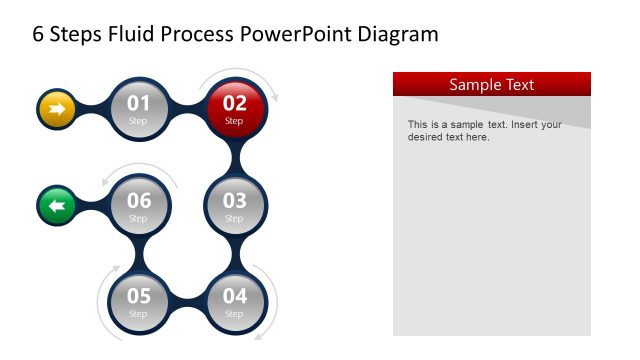 6 Steps Fluid Process PowerPoint Diagram

01
Step

02
Step

03
Step

04
Step

05
Step

06
Step

Sample Text

This is a sample text. Insert your desired text here.